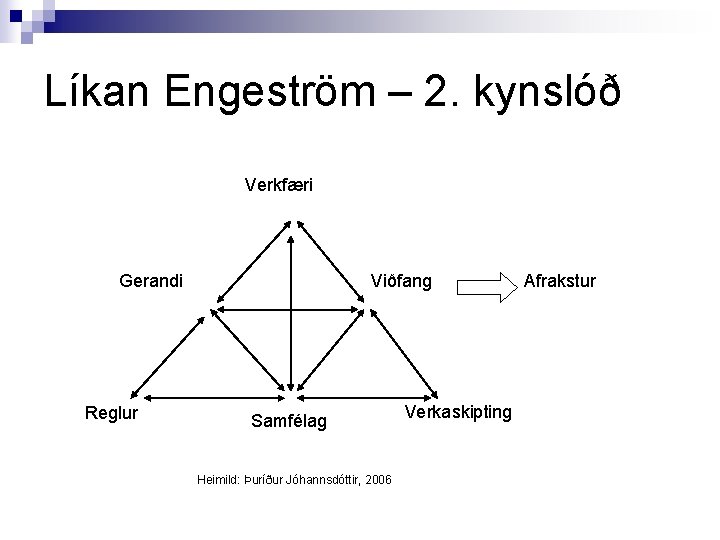 Líkan Engeström – 2. kynslóð

Verkfæri

Gerandi

Viðfang

Afrakstur

Reglur

Samfélag

Verkaskipting

Heimild: Þuríður Jóhannsdóttir, 2006